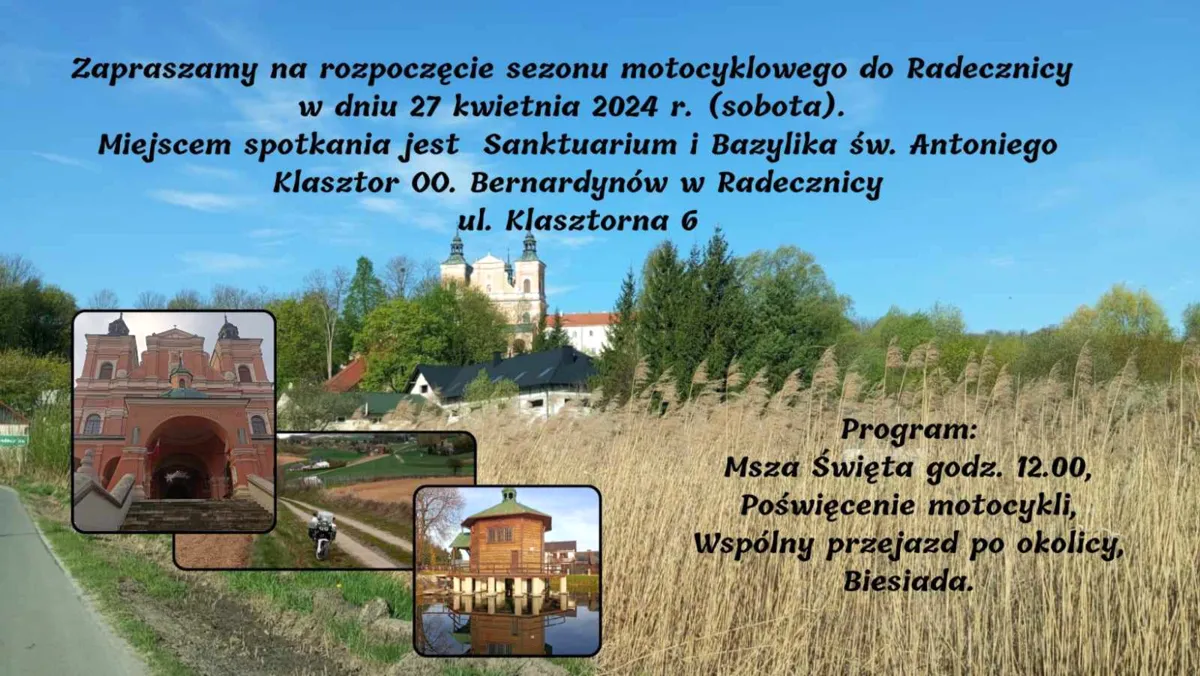 Zapraszamy na rozpoczęcie sezonu motocyklowego do Radecznicy
w dniu 27 kwietnia 2024 r. (sobota).
Miejscem spotkania jest Sanktuarium i Bazylika św. Antoniego
Klasztor OO. Bernardynów w Radecznicy
ul. Klasztorna 6

Program:
Msza Święta godz. 12.00,
Poświęcenie motocykli,
Wspólny przejazd po okolicy,
Biesiada.